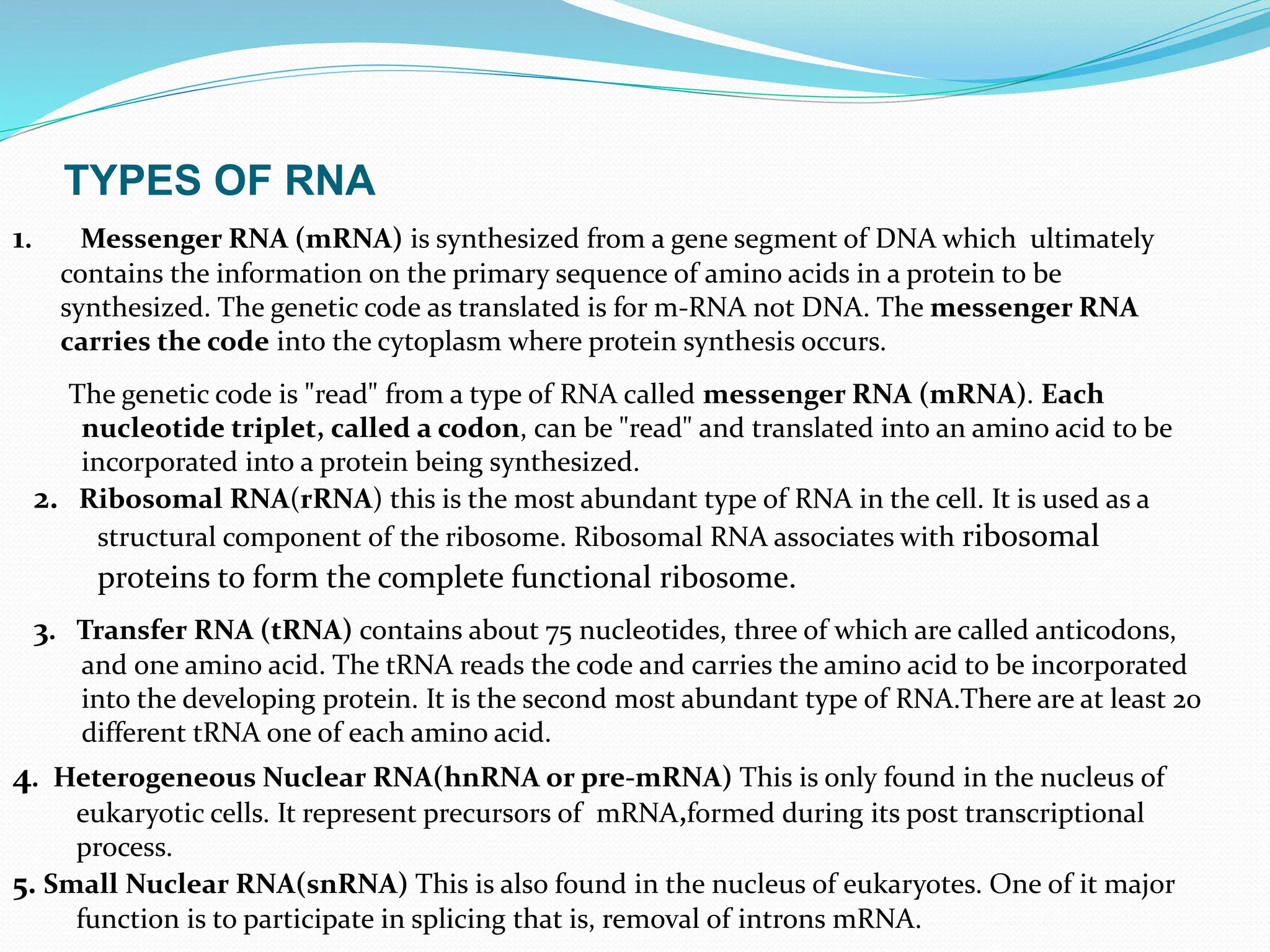 TYPES OF RNA

1. Messenger RNA (mRNA) is synthesized from a gene segment of DNA which ultimately contains the information on the primary sequence of amino acids in a protein to be synthesized. The genetic code as translated is for m-RNA not DNA. The messenger RNA carries the code into the cytoplasm where protein synthesis occurs.

The genetic code is "read" from a type of RNA called messenger RNA (mRNA). Each nucleotide triplet, called a codon, can be "read" and translated into an amino acid to be incorporated into a protein being synthesized.

2. Ribosomal RNA(rRNA) this is the most abundant type of RNA in the cell. It is used as a structural component of the ribosome. Ribosomal RNA associates with ribosomal proteins to form the complete functional ribosome.

3. Transfer RNA (tRNA) contains about 75 nucleotides, three of which are called anticodons, and one amino acid. The tRNA reads the code and carries the amino acid to be incorporated into the developing protein. It is the second most abundant type of RNA.There are at least 20 different tRNA one of each amino acid.

4. Heterogeneous Nuclear RNA(hnRNA or pre-mRNA) This is only found in the nucleus of eukaryotic cells. It represent precursors of mRNA,formed during its post transcriptional process.

5. Small Nuclear RNA(snRNA) This is also found in the nucleus of eukaryotes. One of it major function is to participate in splicing that is, removal of introns mRNA.